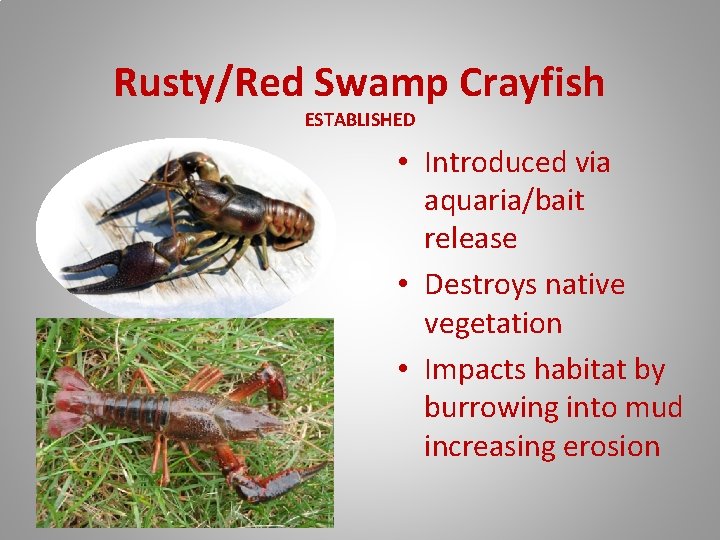 Rusty/Red Swamp Crayfish
ESTABLISHED

• Introduced via aquaria/bait release
• Destroys native vegetation
• Impacts habitat by burrowing into mud increasing erosion